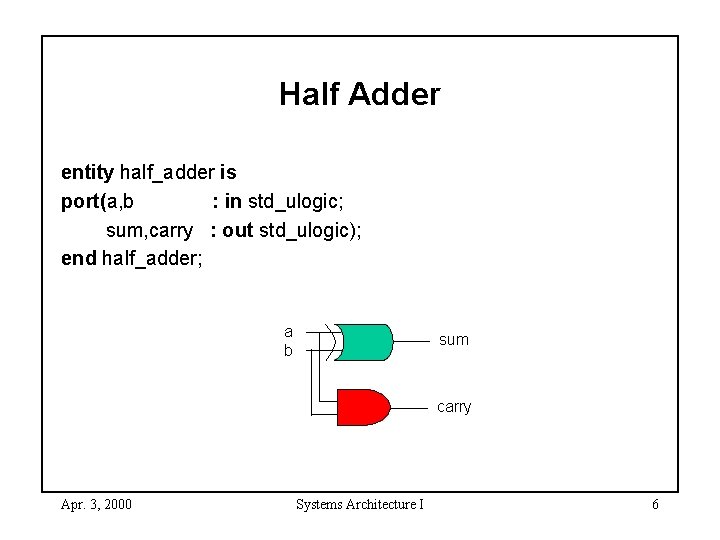 Half Adder

entity half_adder is
port(a,b : in std_ulogic;
sum,carry : out std_ulogic);
end half_adder;

a
b
sum
carry

Apr. 3, 2000 Systems Architecture I 6